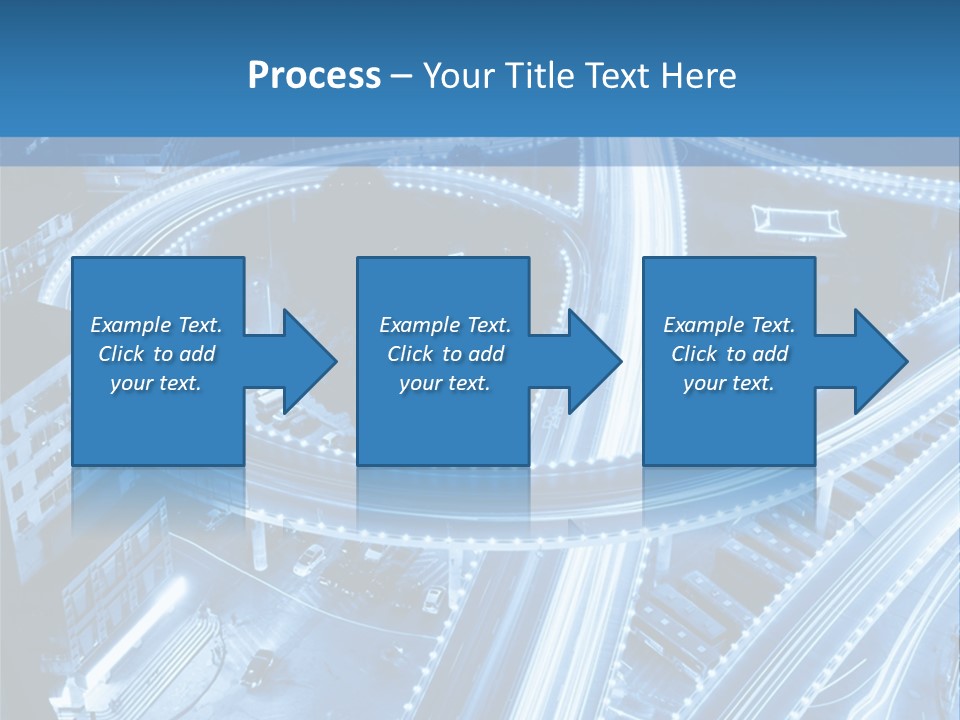 Process – Your Title Text Here

Example Text. Click to add your text.

Example Text. Click to add your text.

Example Text. Click to add your text.